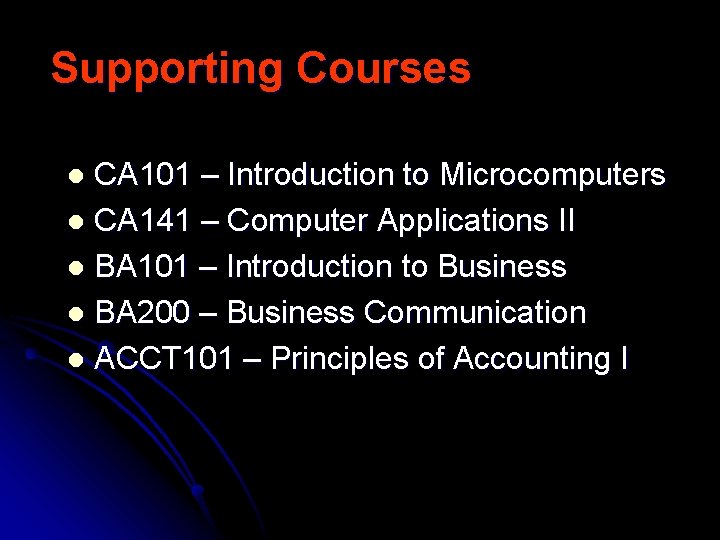 Supporting Courses

- CA101 – Introduction to Microcomputers
- CA141 – Computer Applications II
- BA101 – Introduction to Business
- BA200 – Business Communication
- ACCT101 – Principles of Accounting I